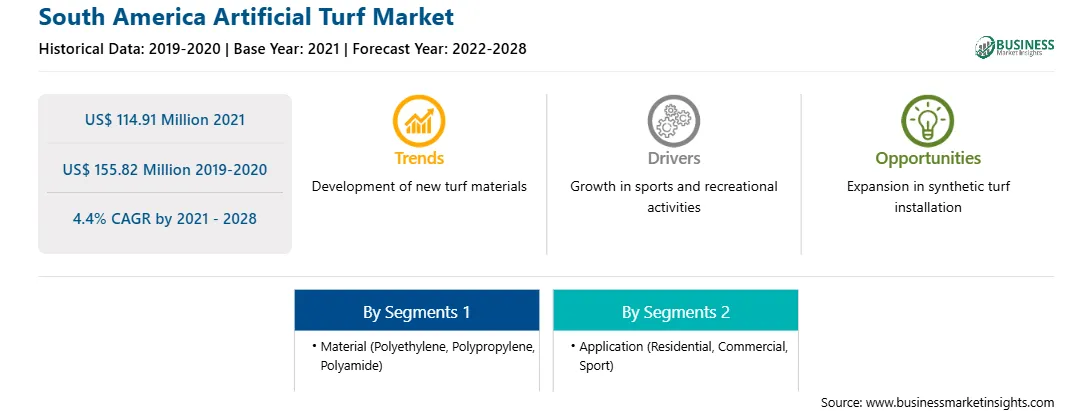 South America Artificial Turf Market

Historical Data: 2019-2020 | Base Year: 2021 | Forecast Year: 2022-2028

BUSINESS Market Insights

US$ 114.91 Million 2021

US$ 155.82 Million 2019-2020

4.4% CAGR by 2021 - 2028

Trends

Development of new turf materials

Drivers

Growth in sports and recreational activities

Opportunities

Expansion in synthetic turf installation

By Segments 1

• Material (Polyethylene, Polypropylene, Polyamide)

By Segments 2

• Application (Residential, Commercial, Sport)

Source: www.businessmarketinsights.com